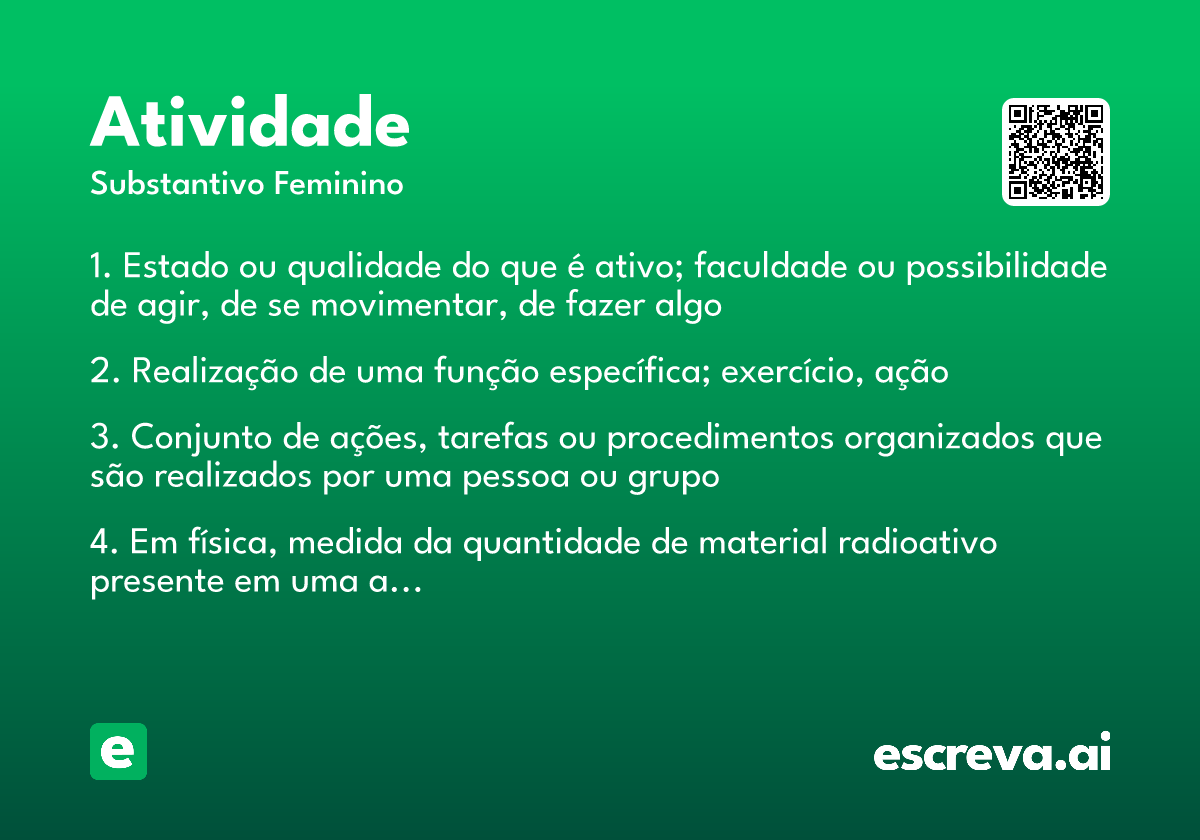 Atividade
Substantivo Feminino

1. Estado ou qualidade do que é ativo; faculdade ou possibilidade de agir, de se movimentar, de fazer algo

2. Realização de uma função específica; exercício, ação

3. Conjunto de ações, tarefas ou procedimentos organizados que são realizados por uma pessoa ou grupo

4. Em física, medida da quantidade de material radioativo presente em uma a...

e

escreva.ai